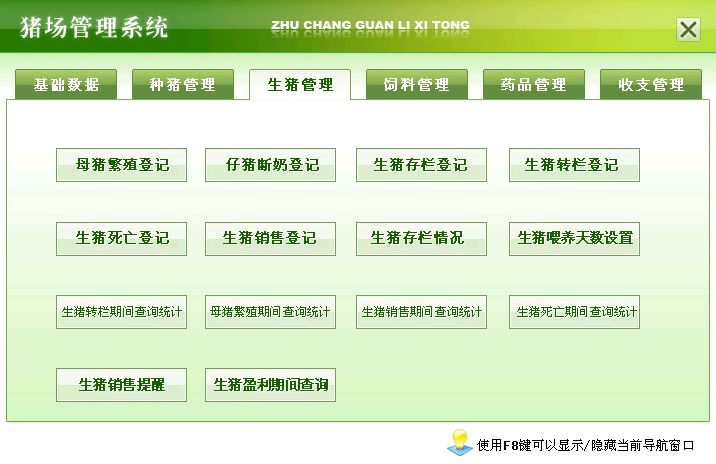 猪场管理系统

ZHU CHANG GUAN LI XI TONG

基础数据
种猪管理
生猪管理
饲料管理
药品管理
收支管理

母猪繁殖登记
仔猪断奶登记
生猪存栏登记
生猪转栏登记

生猪死亡登记
生猪销售登记
生猪存栏情况
生猪喂养天数设置

生猪转栏期间查询统计
母猪繁殖期间查询统计
生猪销售期间查询统计
生猪死亡期间查询统计

生猪销售提醒
生猪盈利期间查询

使用F8键可以显示/隐藏当前导航窗口